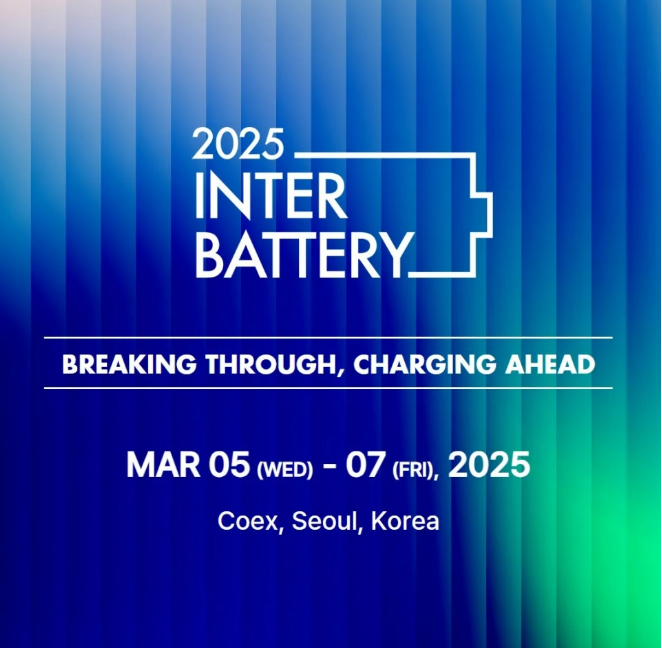 2025
INTER
BATTERY

BREAKING THROUGH, CHARGING AHEAD

MAR 05 (WED) - 07 (FRI), 2025

Coex, Seoul, Korea